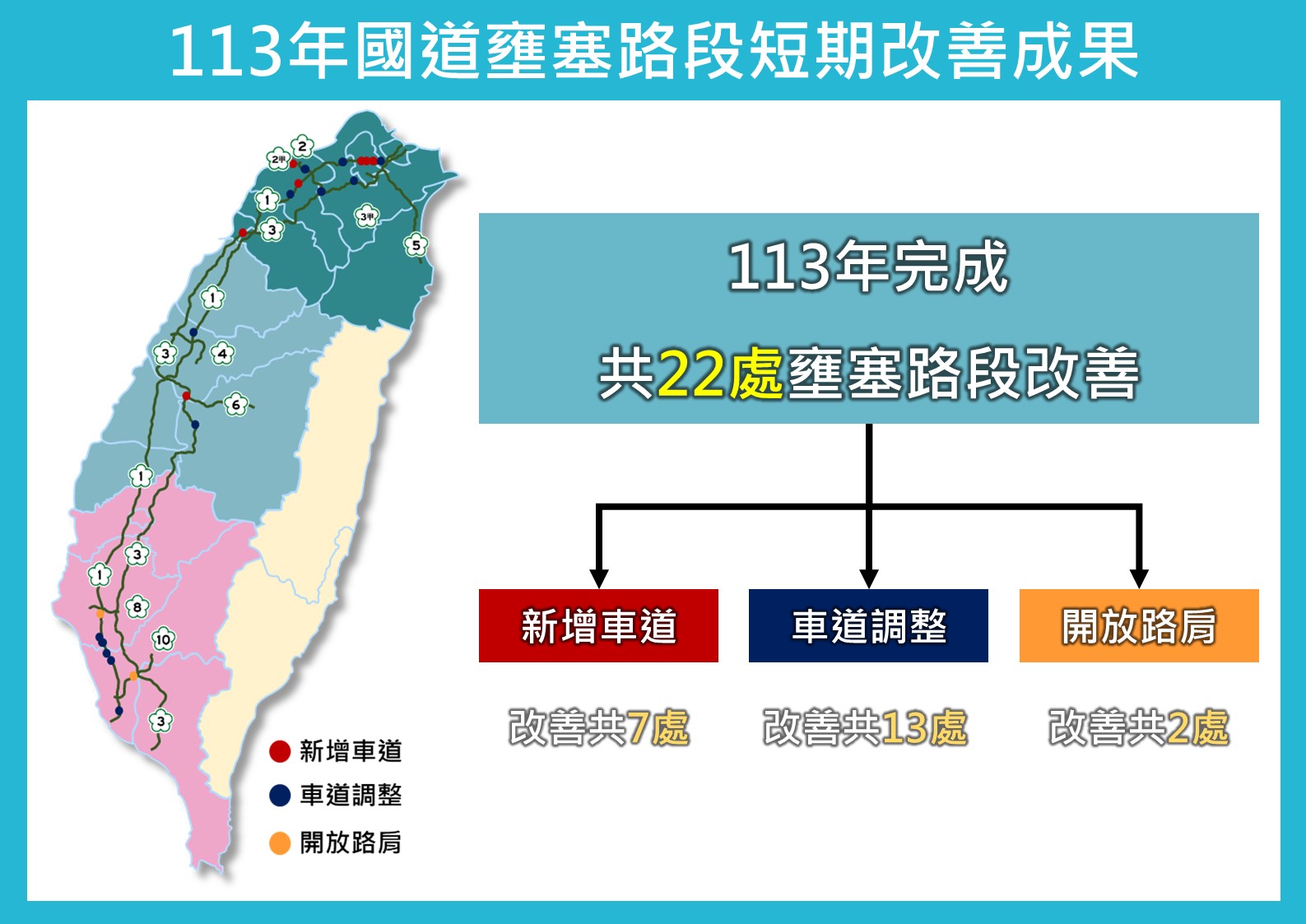 113年國道壅塞路段短期改善成果

2甲
2
1
3
3甲
5
1
3
4
6
1
3
1
8
10
3

新增車道
車道調整
開放路肩

113年完成
共22處壅塞路段改善

新增車道
車道調整
開放路肩

改善共7處
改善共13處
改善共2處